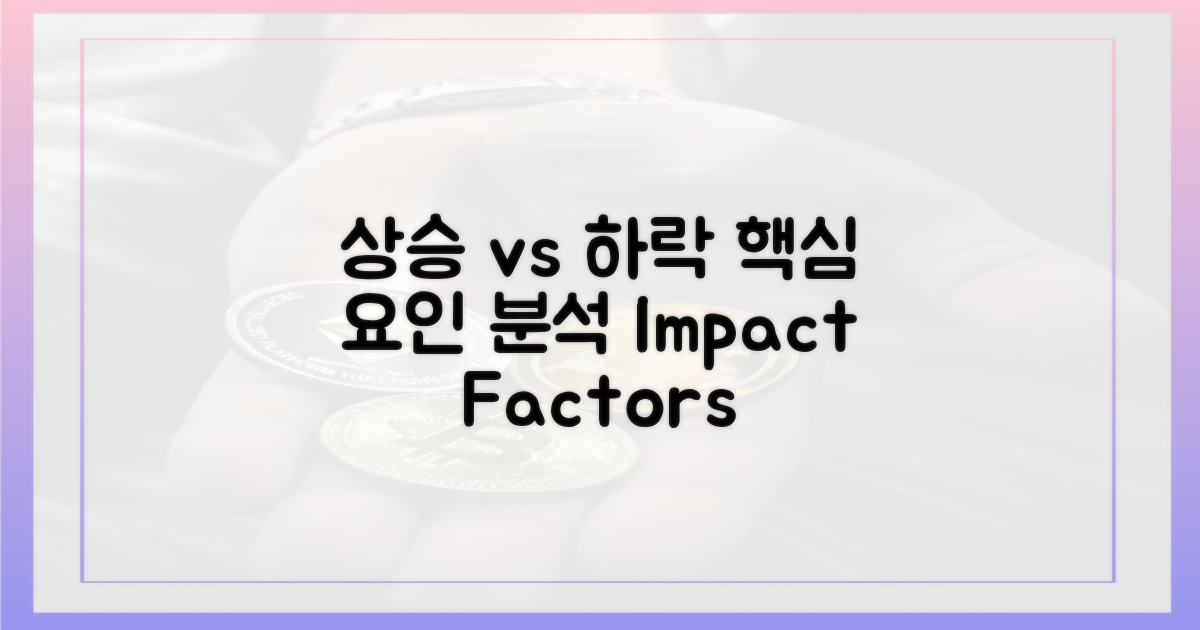 상승 vs 하락 핵심 요인 분석 Impact Factors